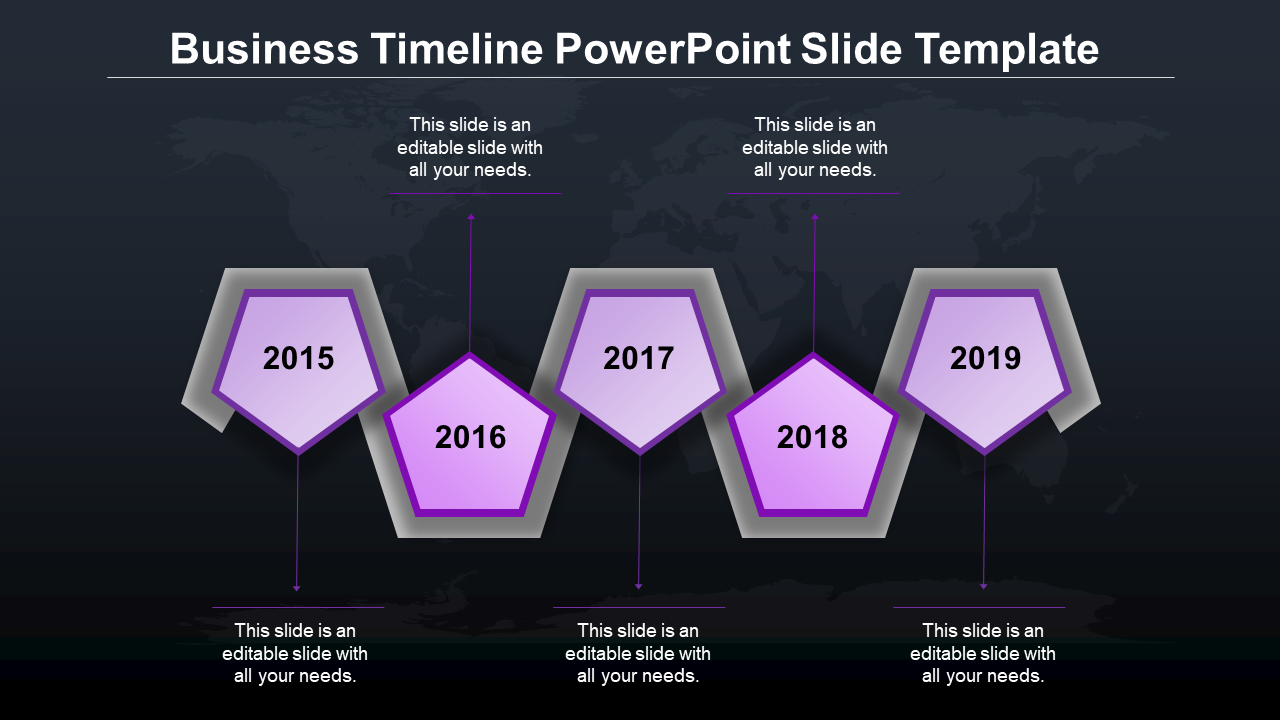 Business Timeline PowerPoint Slide Template

This slide is an editable slide with all your needs.

This slide is an editable slide with all your needs.

2015

2016

2017

2018

2019

This slide is an editable slide with all your needs.

This slide is an editable slide with all your needs.

This slide is an editable slide with all your needs.